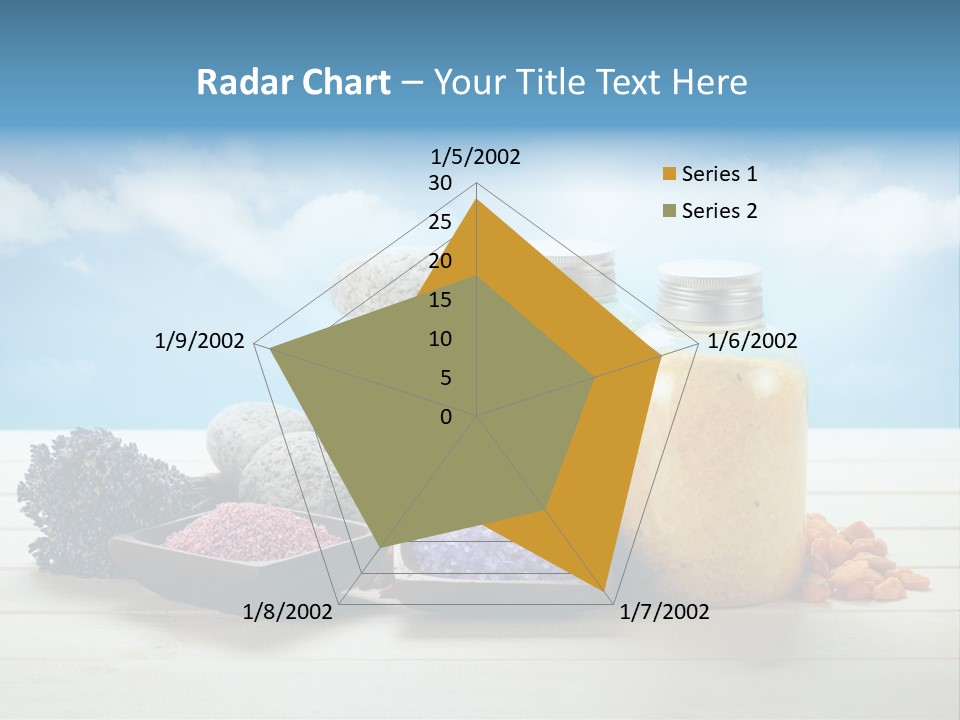 Radar Chart – Your Title Text Here

1/5/2002
30
25
20
15
10
5
0
1/6/2002
1/7/2002
1/8/2002
1/9/2002

Series 1
Series 2